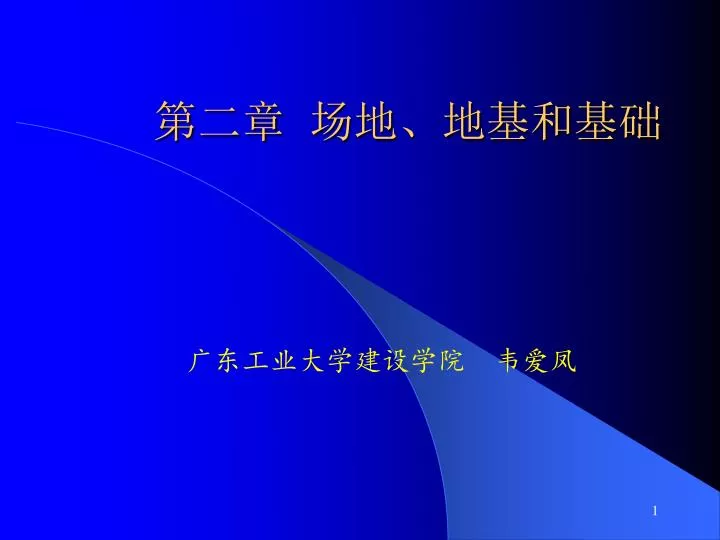 第二章 场地、地基和基础

广东工业大学建设学院 韦爱凤

1